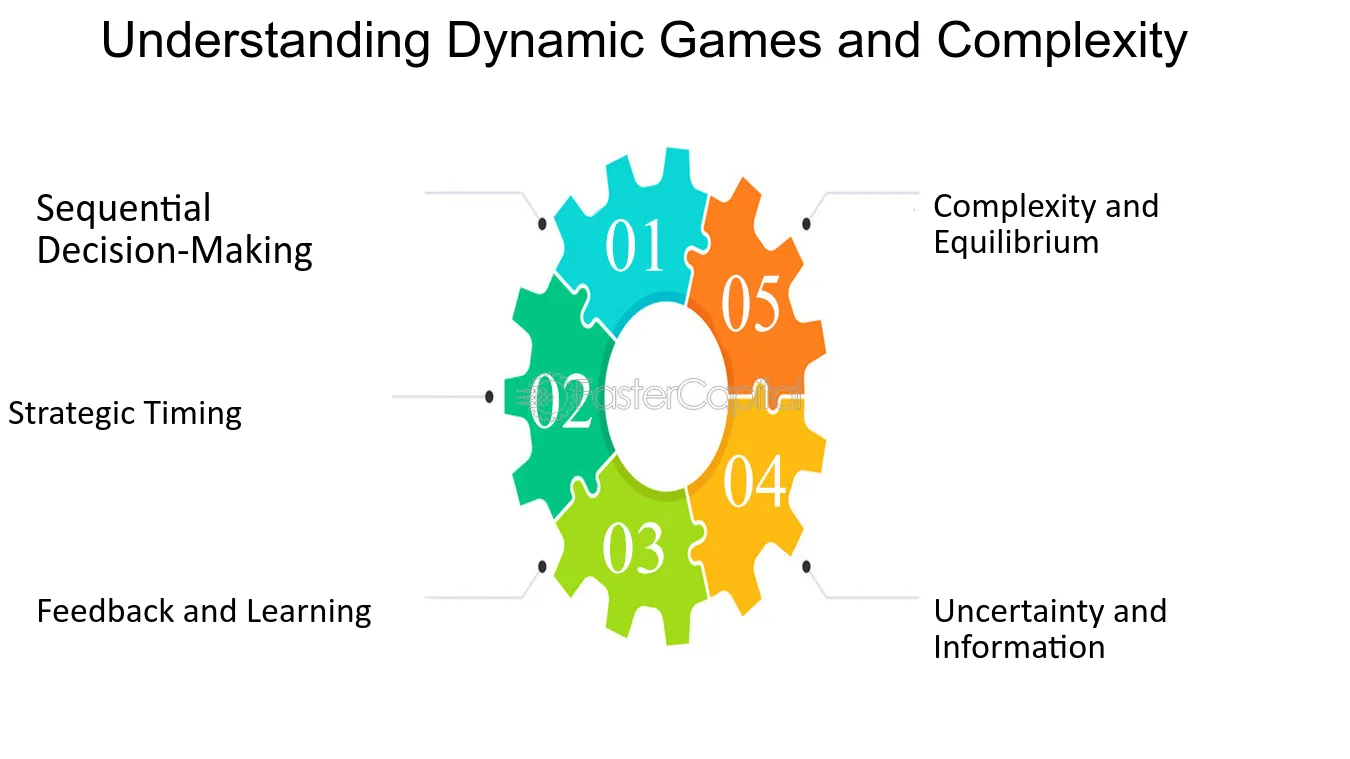 Understanding Dynamic Games and Complexity

Sequential Decision-Making

Strategic Timing

Feedback and Learning

01

02

03

04

05

Complexity and Equilibrium

Uncertainty and Information

FasterCapital